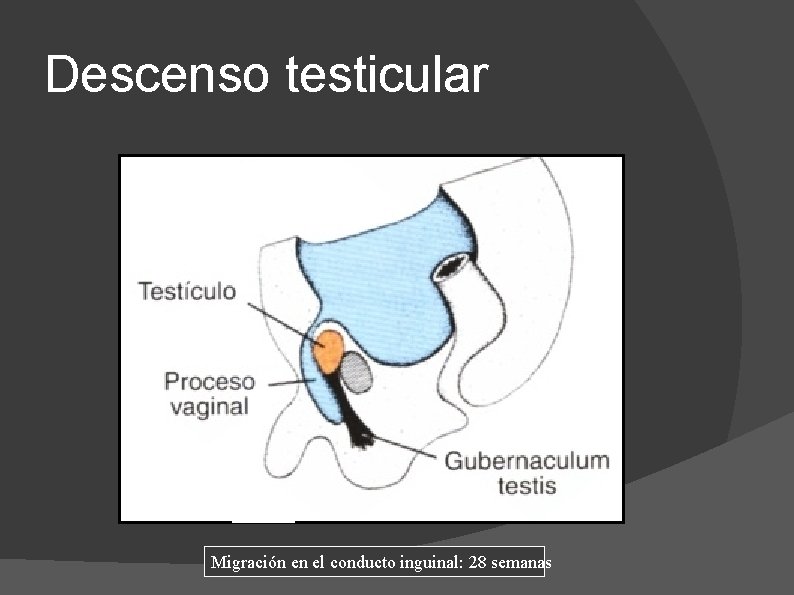 Descenso testicular

Testículo

Proceso vaginal

Gubernaculum testis

Migración en el conducto inguinal: 28 semanas